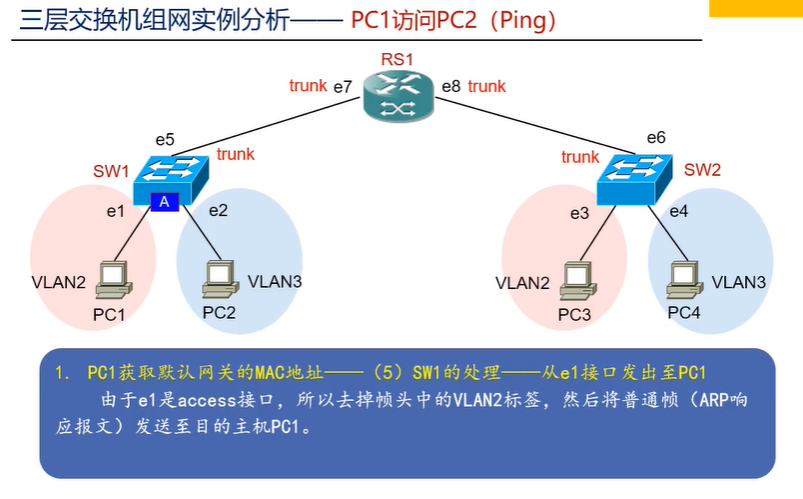 三层交换机组网实例分析—— PC1访问PC2（Ping）

RS1
trunk e7
e8 trunk
e5
trunk
SW1
A
e1
e2
VLAN2
PC1
VLAN3
PC2
e6
trunk
SW2
e3
e4
VLAN2
PC3
VLAN3
PC4

1. PC1获取默认网关的MAC地址——（5）SW1的处理——从e1接口发出至PC1
由于e1是access接口，所以去掉帧头中的VLAN2标签，然后将普通帧（ARP响应报文）发送至目的主机PC1。